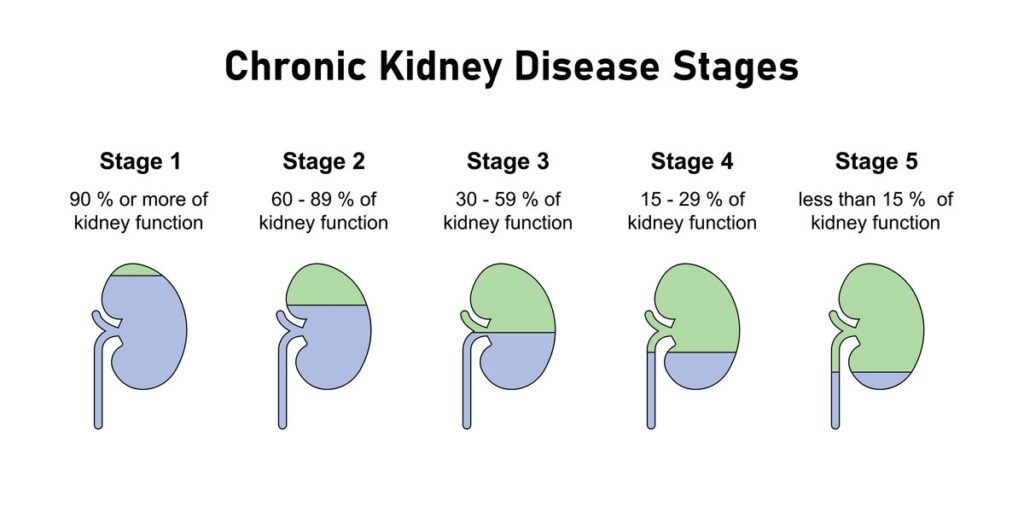 Chronic Kidney Disease Stages

Stage 1
90 % or more of kidney function

Stage 2
60 - 89 % of kidney function

Stage 3
30 - 59 % of kidney function

Stage 4
15 - 29 % of kidney function

Stage 5
less than 15 % of kidney function